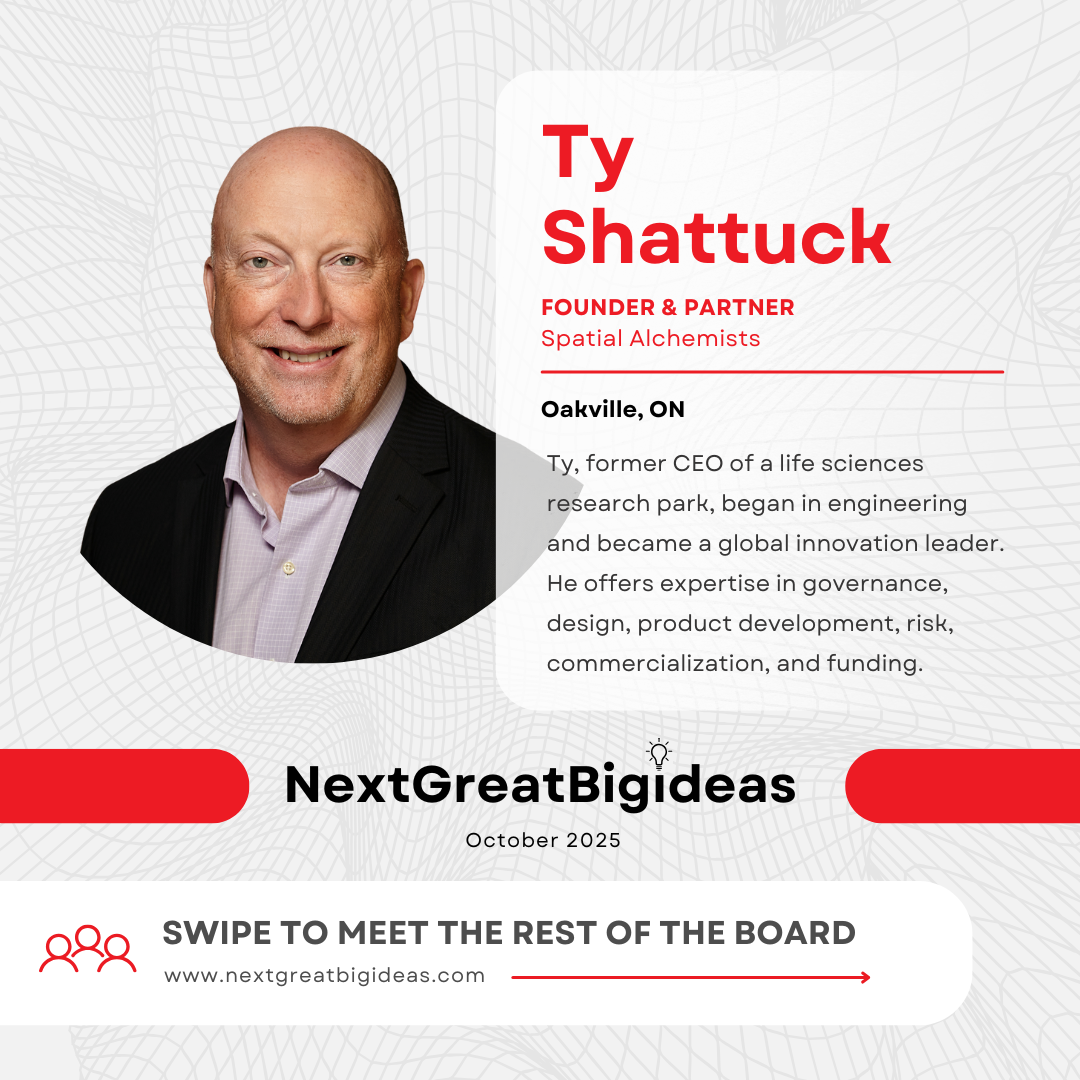 Ty Shattuck

FOUNDER & PARTNER
Spatial Alchemists

Oakville, ON

Ty, former CEO of a life sciences research park, began in engineering and became a global innovation leader. He offers expertise in governance, design, product development, risk, commercialization, and funding.

NextGreatBigideas

October 2025

SWIPE TO MEET THE REST OF THE BOARD

www.nextgreatbigideas.com